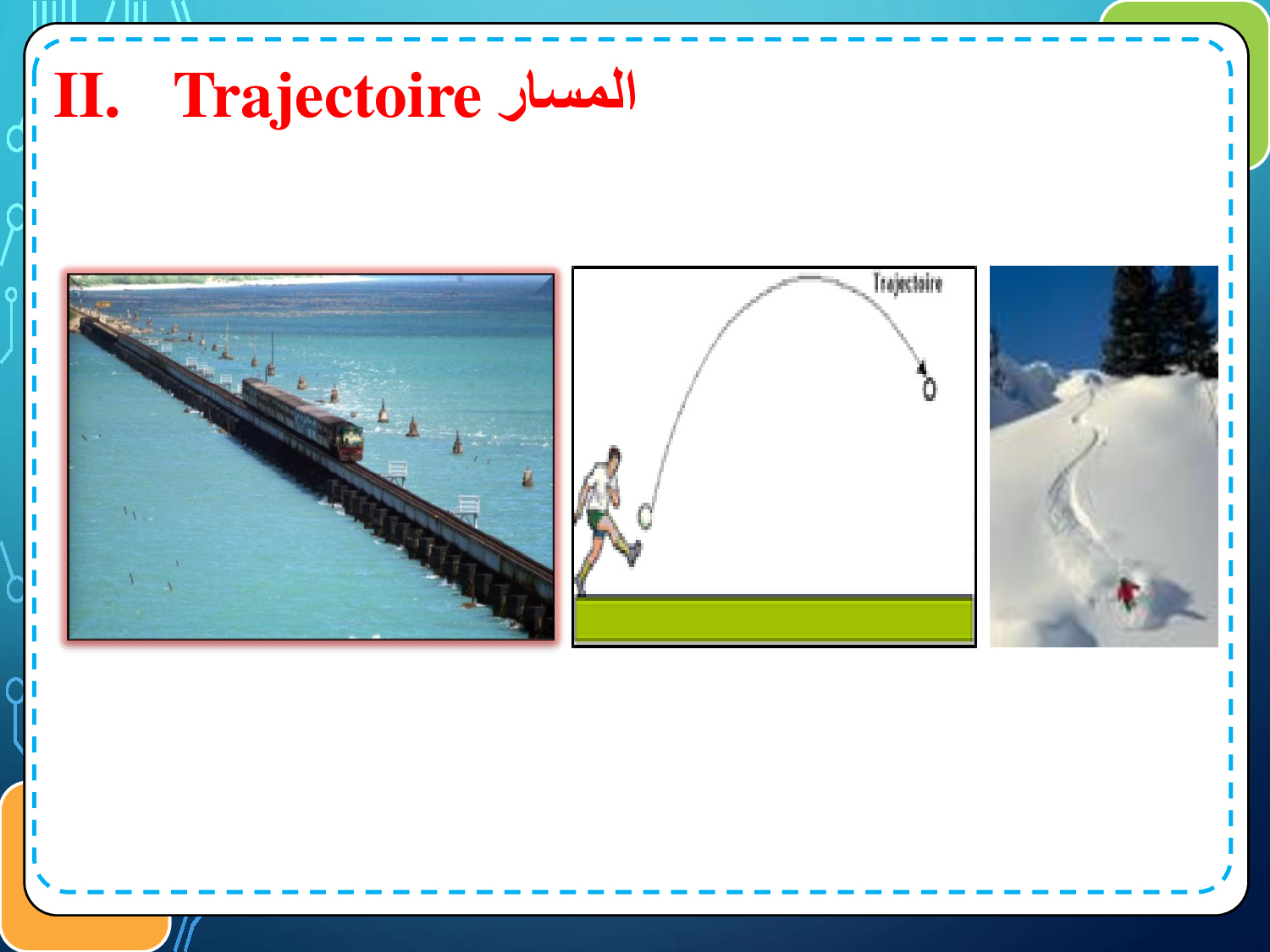 II. Trajectoire المسار

Trajectoire